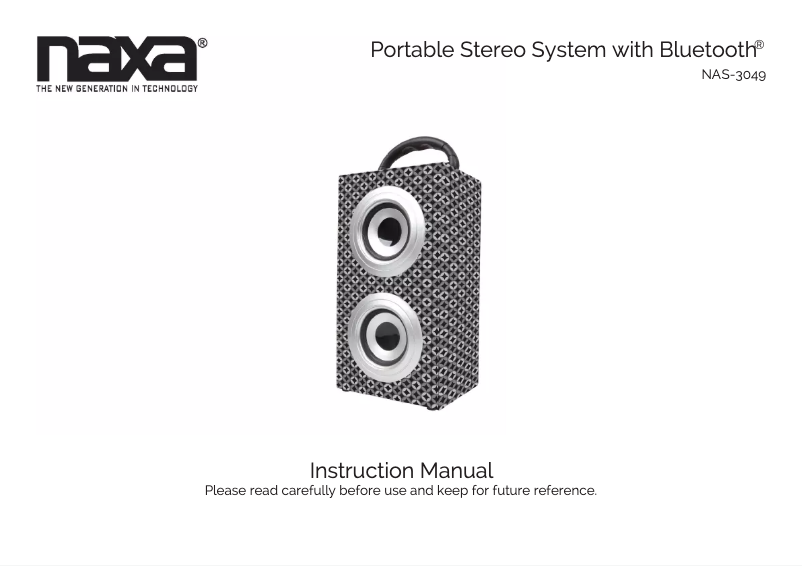 naxa®
THE NEW GENERATION IN TECHNOLOGY

Portable Stereo System with Bluetooth®
NAS-3049

Instruction Manual
Please read carefully before use and keep for future reference.